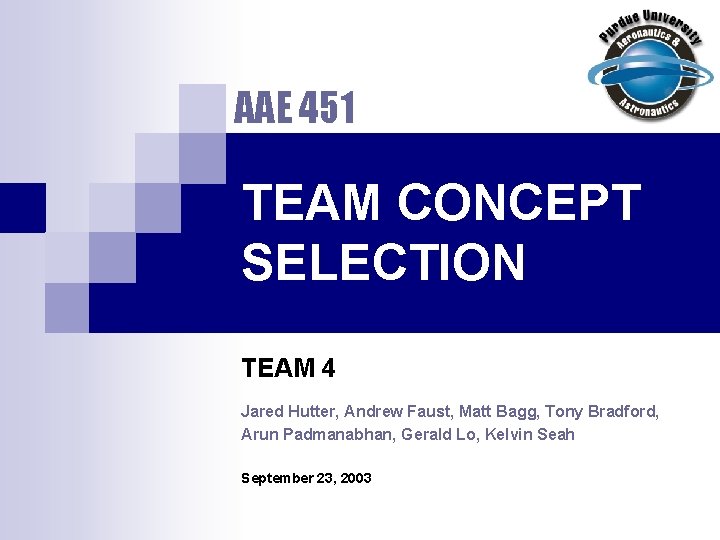 Purdue University
Aeronautics &
Astronautics

AAE 451

TEAM CONCEPT SELECTION

TEAM 4

Jared Hutter, Andrew Faust, Matt Bagg, Tony Bradford, Arun Padmanabhan, Gerald Lo, Kelvin Seah

September 23, 2003